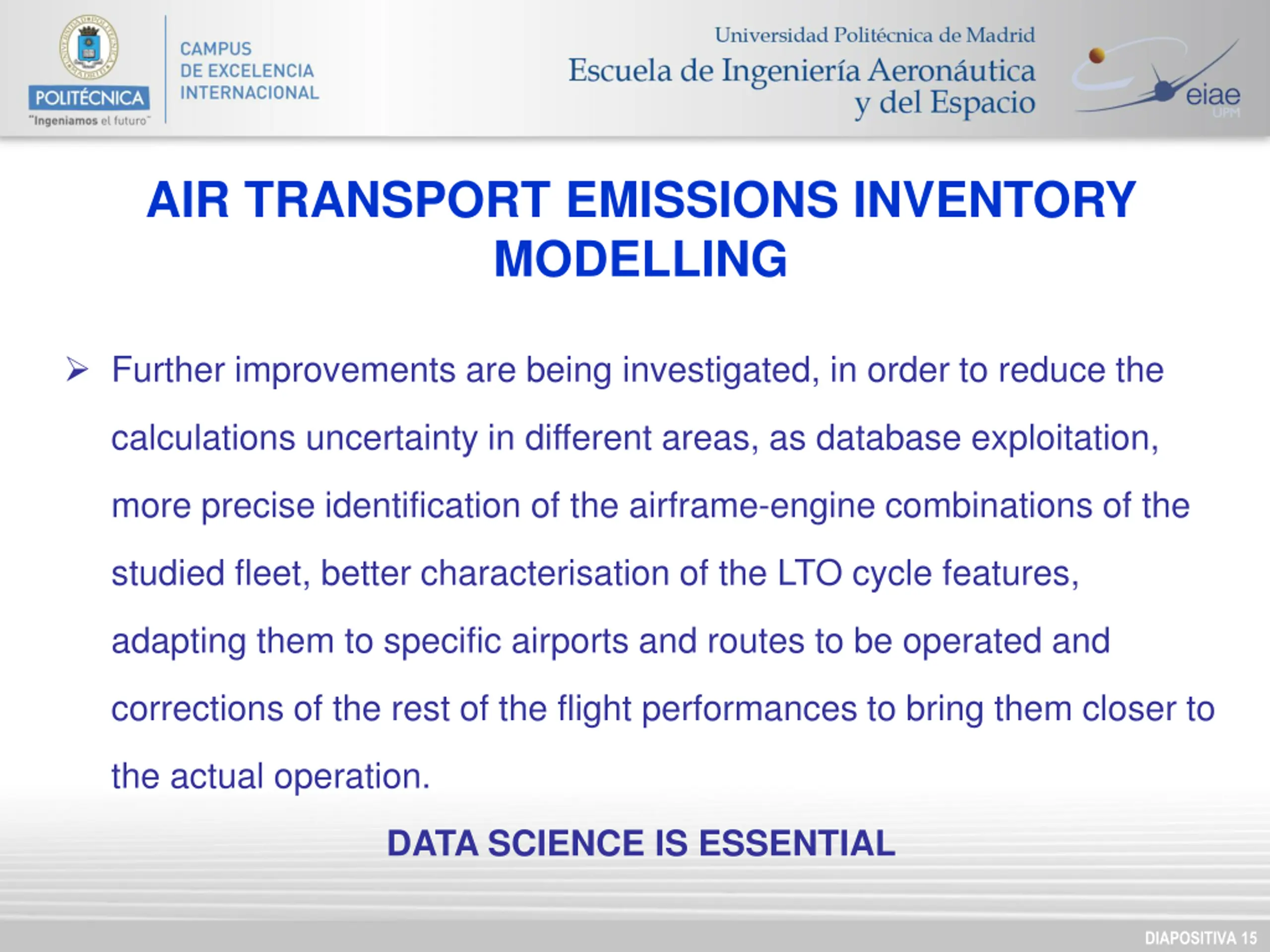 POLITÉCNICA
"Ingeniamos el futuro"

CAMPUS DE EXCELENCIA INTERNACIONAL

Universidad Politécnica de Madrid
Escuela de Ingeniería Aeronáutica y del Espacio

eiae
UPM

AIR TRANSPORT EMISSIONS INVENTORY MODELLING

➢ Further improvements are being investigated, in order to reduce the calculations uncertainty in different areas, as database exploitation, more precise identification of the airframe-engine combinations of the studied fleet, better characterisation of the LTO cycle features, adapting them to specific airports and routes to be operated and corrections of the rest of the flight performances to bring them closer to the actual operation.

DATA SCIENCE IS ESSENTIAL

DIAPOSITIVA 15